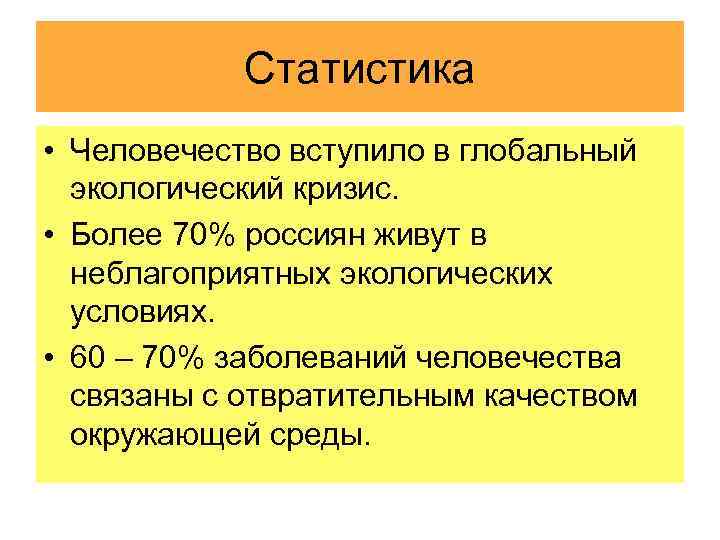 Статистика

• Человечество вступило в глобальный экологический кризис.

• Более 70% россиян живут в неблагоприятных экологических условиях.

• 60 – 70% заболеваний человечества связаны с отвратительным качеством окружающей среды.